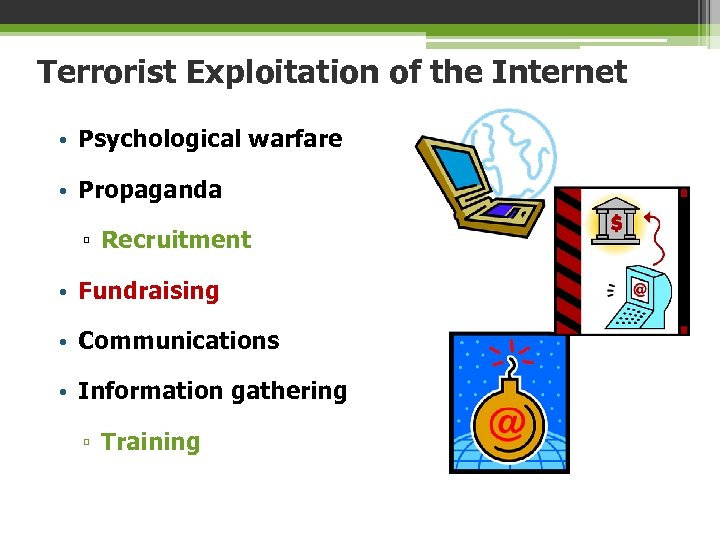 Terrorist Exploitation of the Internet

• Psychological warfare
• Propaganda
  ▫ Recruitment
• Fundraising
• Communications
• Information gathering
  ▫ Training

$

@

@